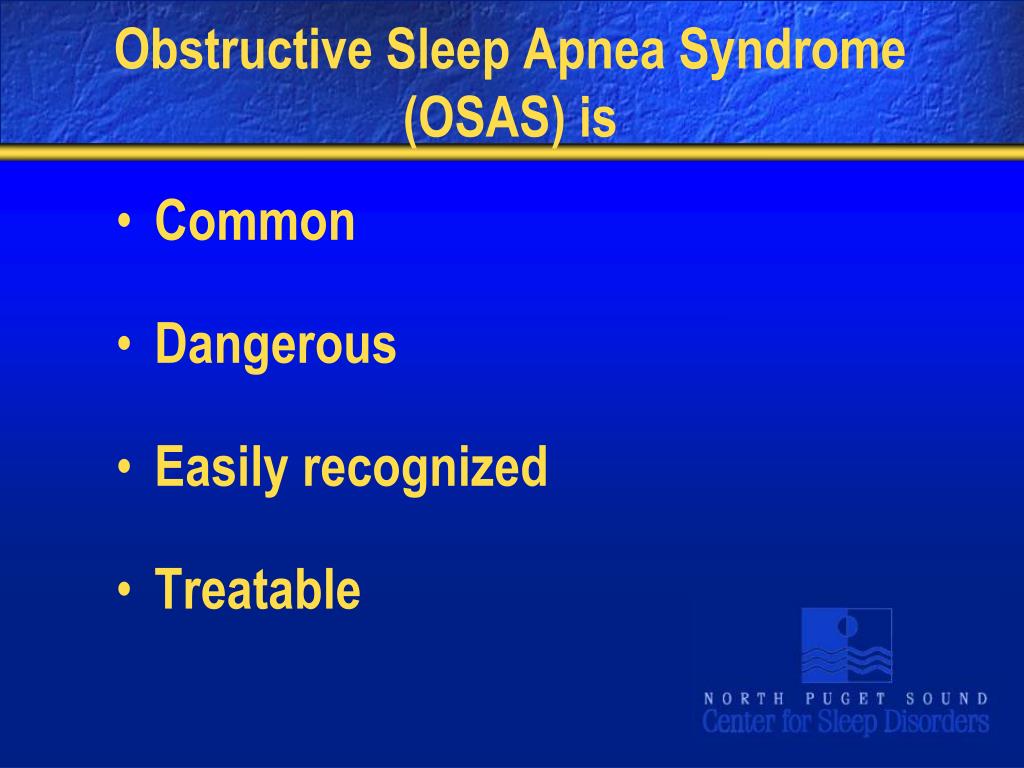 Obstructive Sleep Apnea Syndrome (OSAS) is

• Common

• Dangerous

• Easily recognized

• Treatable

NORTH PUGET SOUND
Center for Sleep Disorders